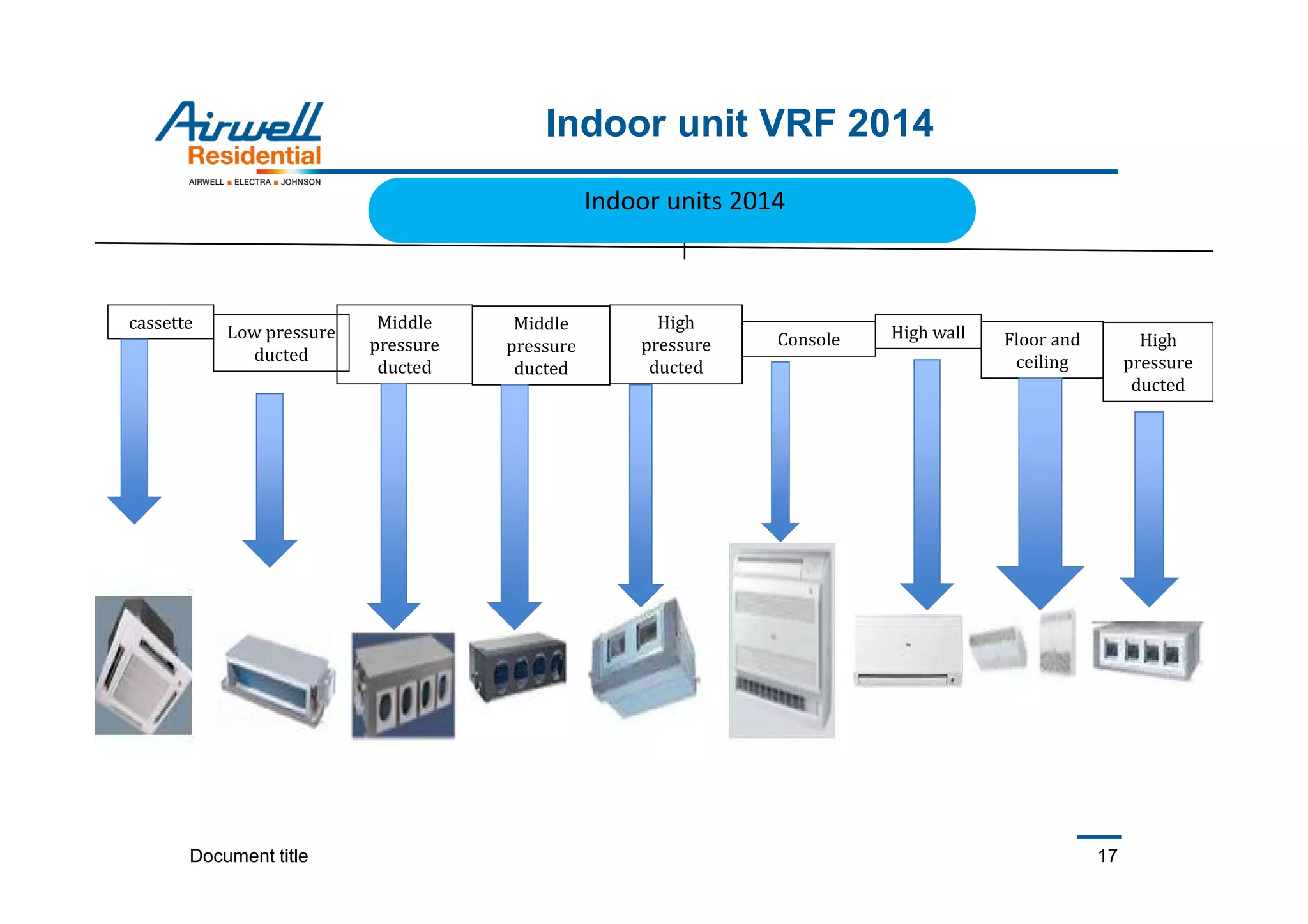 Airwell
Residential
AIRWELL ■ ELECTRA ■ JOHNSON

Indoor unit VRF 2014

Indoor units 2014

cassette

Low pressure ducted

Middle pressure ducted

Middle pressure ducted

High pressure ducted

Console

High wall

Floor and ceiling

High pressure ducted

Document title

17